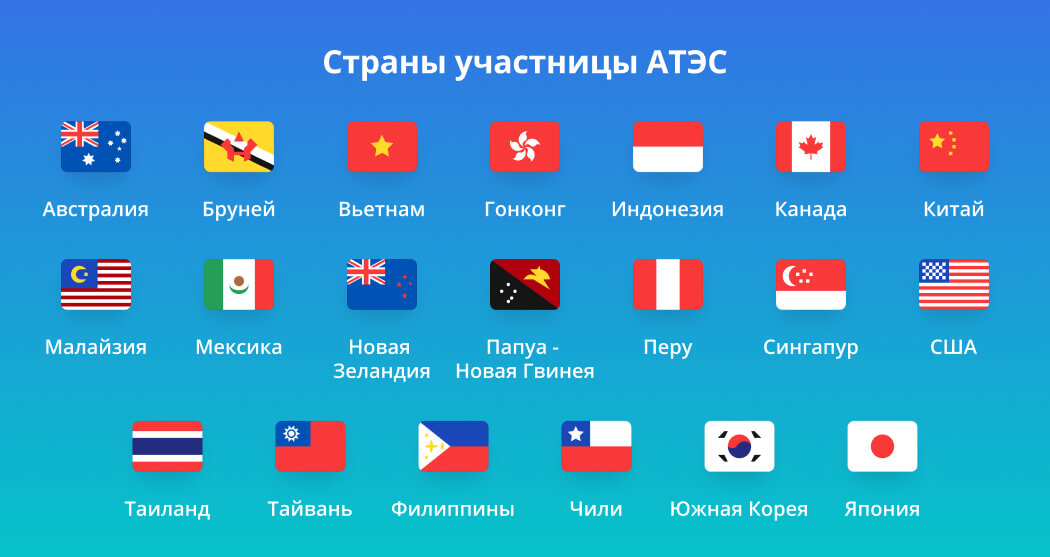 Страны участницы АТЭС

Австралия
Бруней
Вьетнам
Гонконг
Индонезия
Канада
Китай

Малайзия
Мексика
Новая Зеландия
Папуа - Новая Гвинея
Перу
Сингапур
США

Таиланд
Тайвань
Филиппины
Чили
Южная Корея
Япония